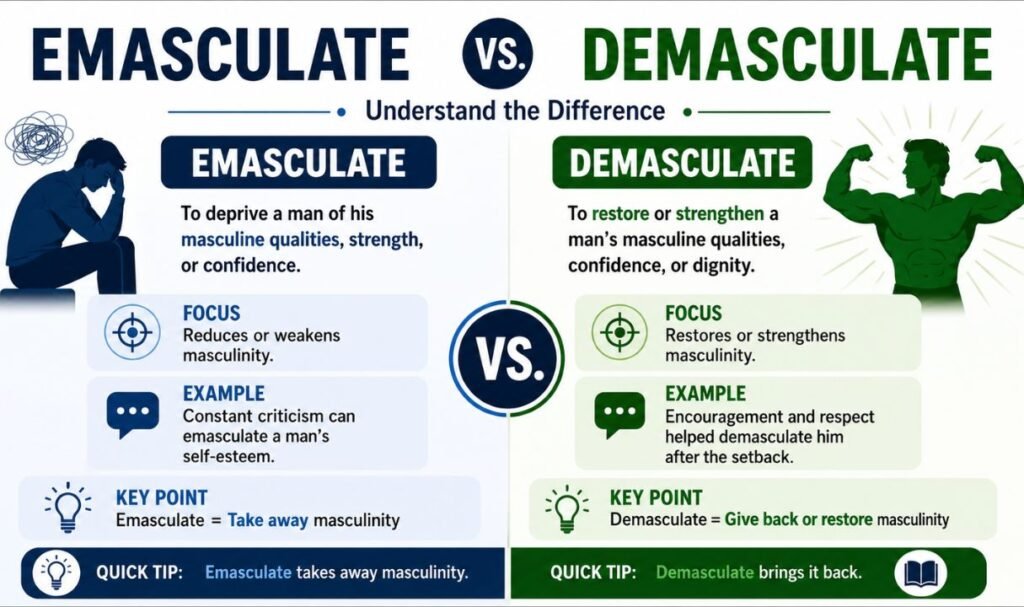 EMASCULATE VS. DEMASCULATE

Understand the Difference

EMASCULATE

To deprive a man of his masculine qualities, strength, or confidence.

FOCUS
Reduces or weakens masculinity.

EXAMPLE
Constant criticism can emasculate a man's self-esteem.

KEY POINT
Emasculate = Take away masculinity

QUICK TIP: Emasculate takes away masculinity.

VS.

DEMASCULATE

To restore or strengthen a man's masculine qualities, confidence, or dignity.

FOCUS
Restores or strengthens masculinity.

EXAMPLE
Encouragement and respect helped demasculate him after the setback.

KEY POINT
Demasculate = Give back or restore masculinity

QUICK TIP: Demasculate brings it back.